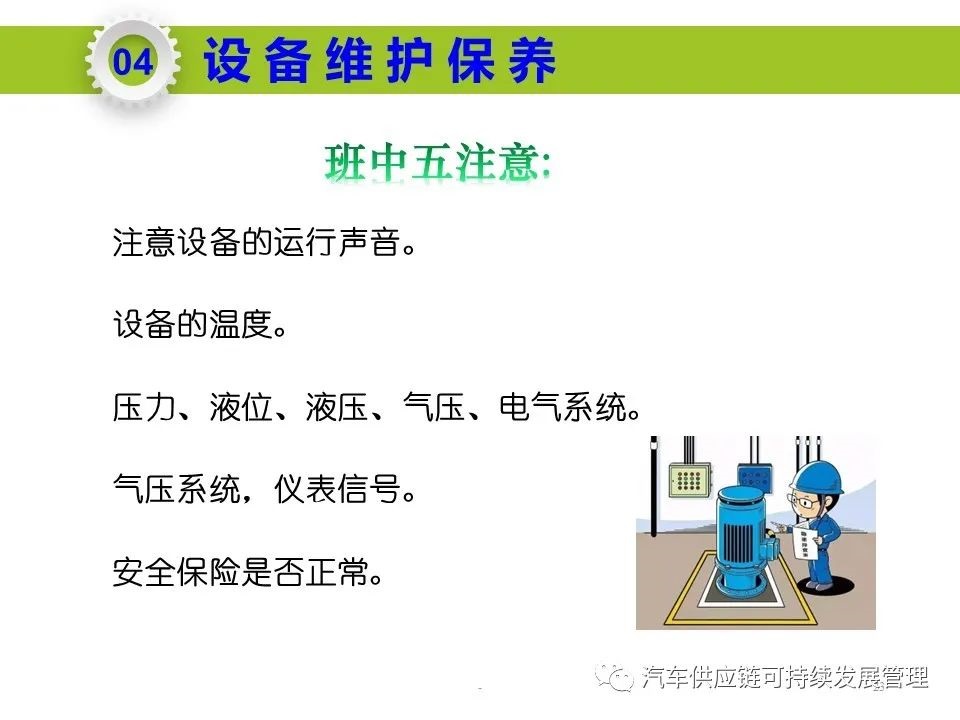 04 设备维护保养

班中五注意:

注意设备的运行声音。

设备的温度。

压力、液位、液压、气压、电气系统。

气压系统，仪表信号。

安全保险是否正常。

汽车供应链可持续发展管理